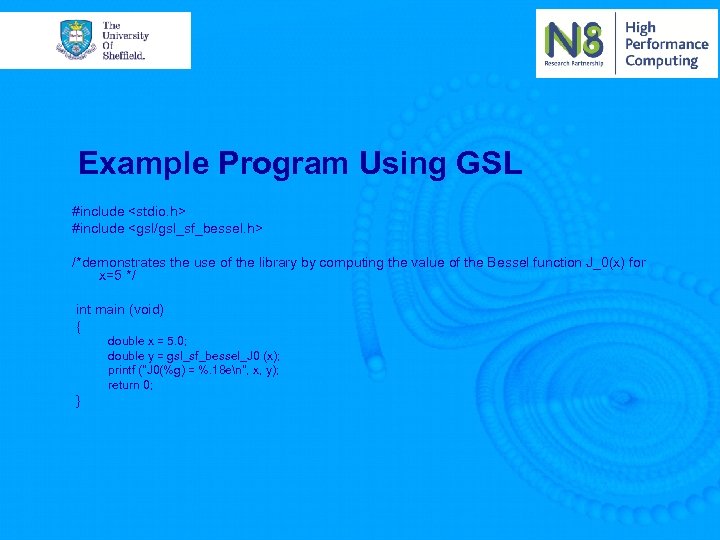 The University Of Sheffield.

N8 Research Partnership

High Performance Computing

Example Program Using GSL

#include <stdio.h>
#include <gsl/gsl_sf_bessel.h>

/*demonstrates the use of the library by computing the value of the Bessel function J_0(x) for x=5 */

int main (void)
{
double x = 5.0;
double y = gsl_sf_bessel_J0 (x);
printf ("J0(%g) = %.18e\n", x, y);
return 0;
}